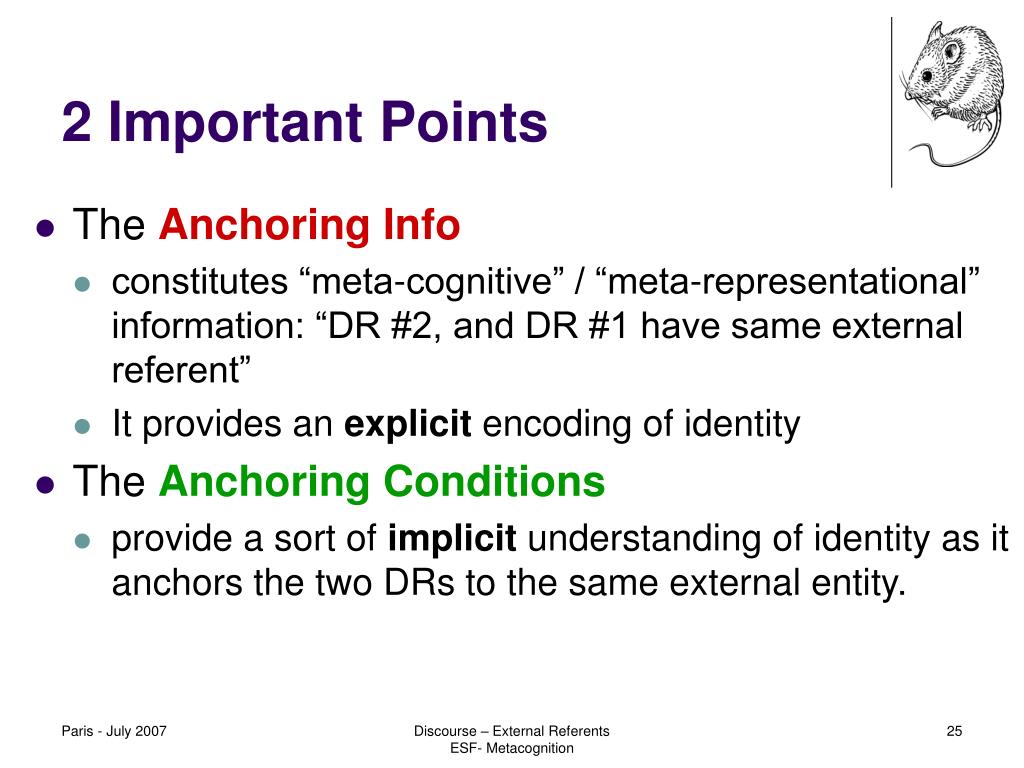 2 Important Points

- The Anchoring Info
  - constitutes “meta-cognitive” / “meta-representational” information: “DR #2, and DR #1 have same external referent”
  - It provides an explicit encoding of identity
- The Anchoring Conditions
  - provide a sort of implicit understanding of identity as it anchors the two DRs to the same external entity.

Paris - July 2007

Discourse – External Referents
ESF- Metacognition

25